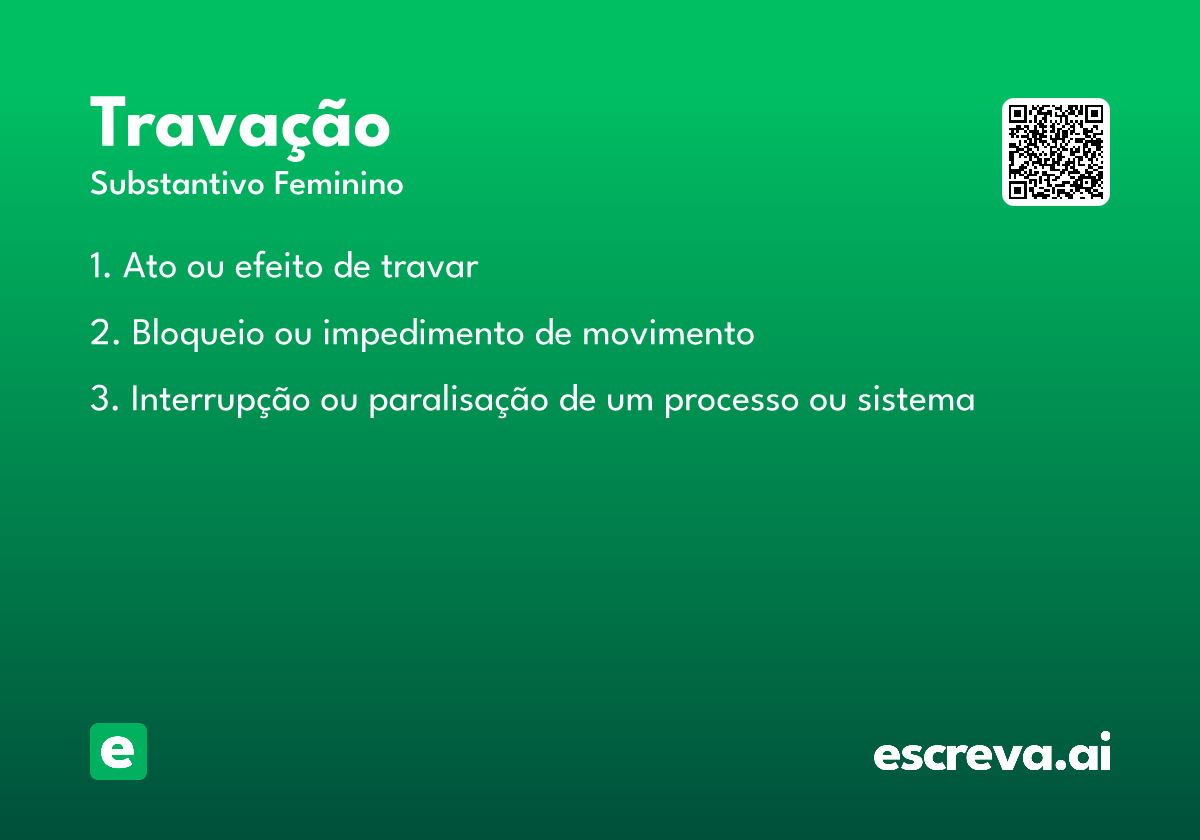 Travação
Substantivo Feminino

1. Ato ou efeito de travar

2. Bloqueio ou impedimento de movimento

3. Interrupção ou paralisação de um processo ou sistema

e

escreva.ai